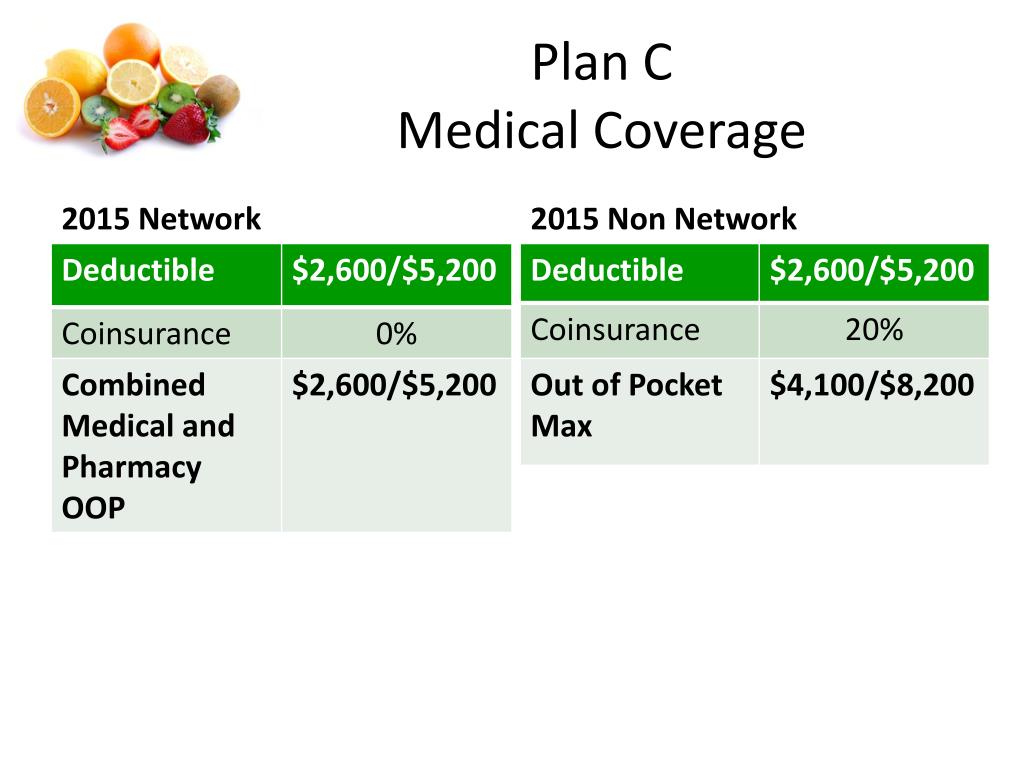 Plan C
Medical Coverage

2015 Network

| Deductible | \$2,600/\$5,200 |
|---|---|
| Coinsurance | 0% |
| Combined Medical and Pharmacy OOP | \$2,600/\$5,200 |

2015 Non Network

| Deductible | \$2,600/\$5,200 |
|---|---|
| Coinsurance | 20% |
| Out of Pocket Max | \$4,100/\$8,200 |